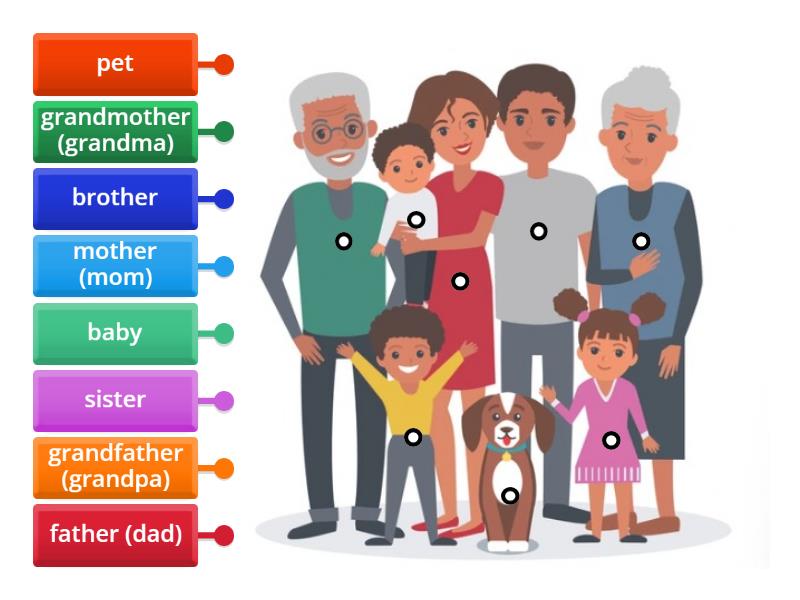 pet

grandmother (grandma)

brother

mother (mom)

baby

sister

grandfather (grandpa)

father (dad)